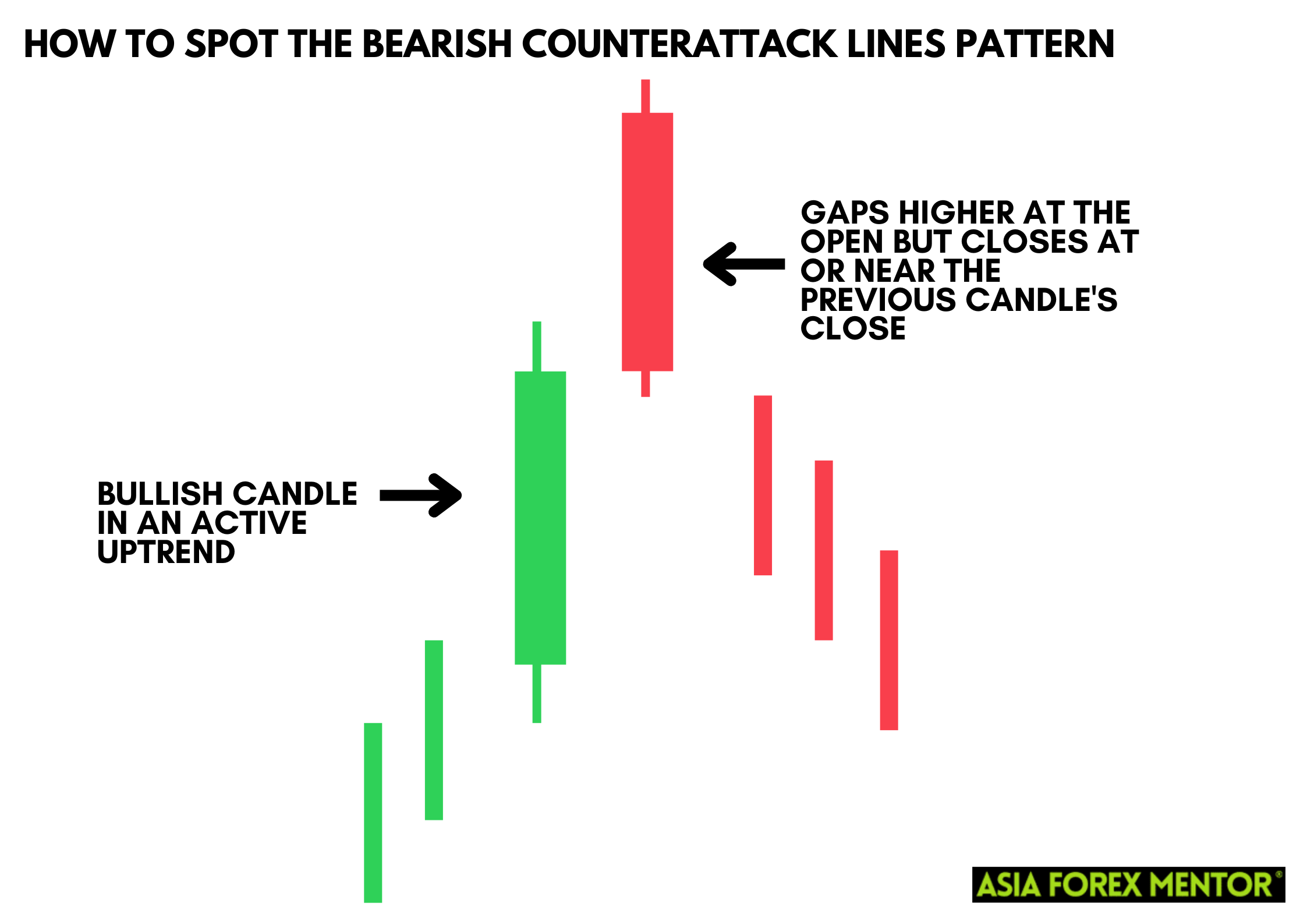 HOW TO SPOT THE BEARISH COUNTERATTACK LINES PATTERN

GAPS HIGHER AT THE OPEN BUT CLOSES AT OR NEAR THE PREVIOUS CANDLE'S CLOSE

BULLISH CANDLE IN AN ACTIVE UPTREND

ASIA FOREX MENTOR®